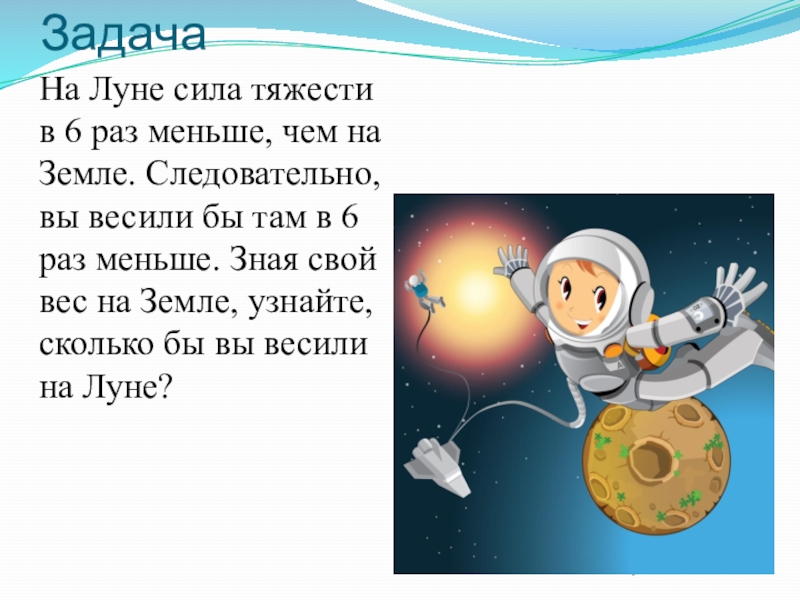 Задача

На Луне сила тяжести в 6 раз меньше, чем на Земле. Следовательно, вы весили бы там в 6 раз меньше. Зная свой вес на Земле, узнайте, сколько бы вы весили на Луне?